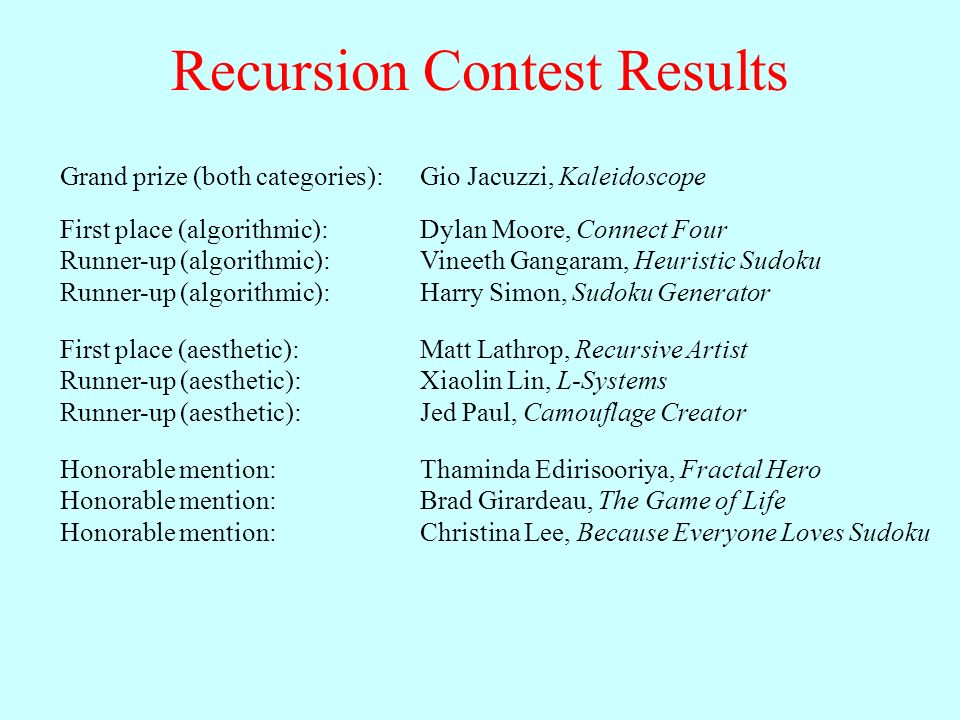 Recursion Contest Results

Grand prize (both categories): Gio Jacuzzi, Kaleidoscope

First place (algorithmic): Dylan Moore, Connect Four
Runner-up (algorithmic): Vineeth Gangaram, Heuristic Sudoku
Runner-up (algorithmic): Harry Simon, Sudoku Generator

First place (aesthetic): Matt Lathrop, Recursive Artist
Runner-up (aesthetic): Xiaolin Lin, L-Systems
Runner-up (aesthetic): Jed Paul, Camouflage Creator

Honorable mention: Thaminda Edirisooriya, Fractal Hero
Honorable mention: Brad Girardeau, The Game of Life
Honorable mention: Christina Lee, Because Everyone Loves Sudoku